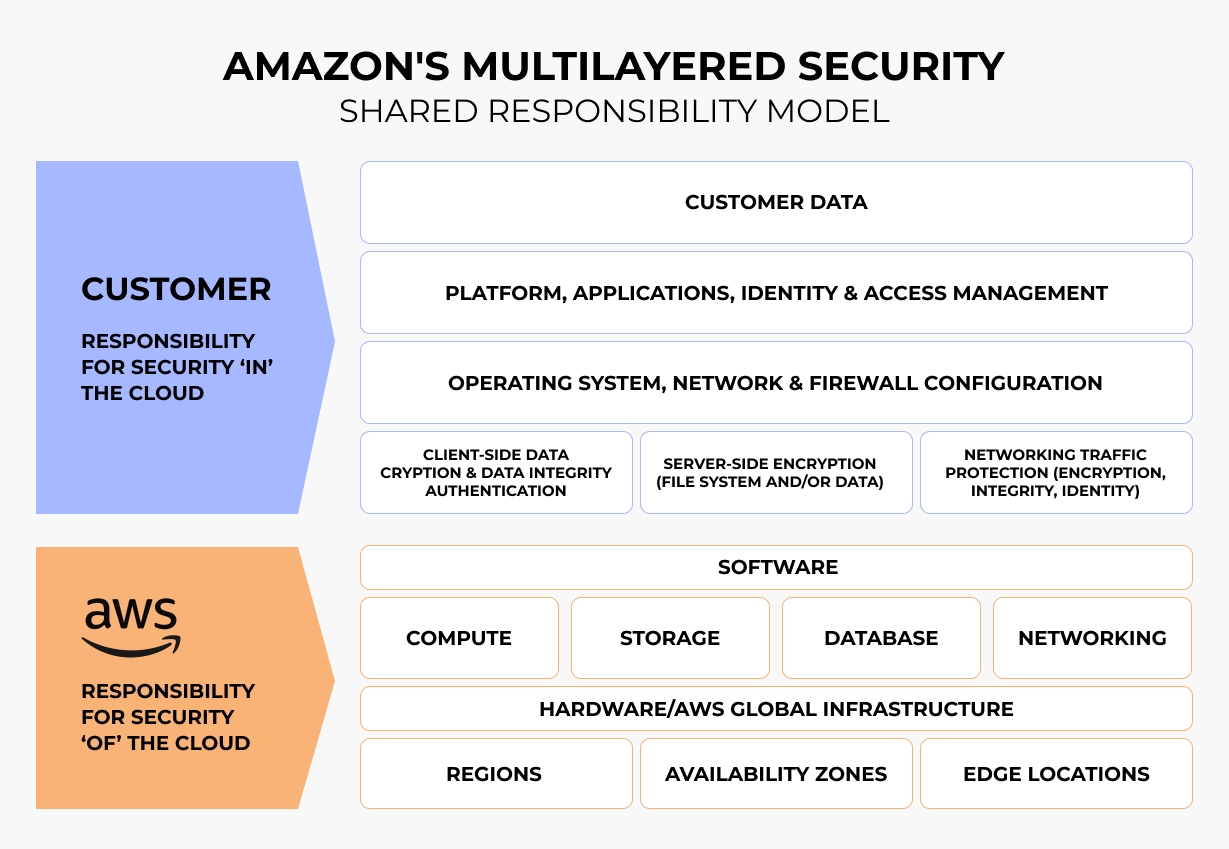 AMAZON'S MULTILAYERED SECURITY
SHARED RESPONSIBILITY MODEL

CUSTOMER

RESPONSIBILITY FOR SECURITY 'IN' THE CLOUD

CUSTOMER DATA

PLATFORM, APPLICATIONS, IDENTITY & ACCESS MANAGEMENT

OPERATING SYSTEM, NETWORK & FIREWALL CONFIGURATION

CLIENT-SIDE DATA CRYPTION & DATA INTEGRITY AUTHENTICATION

SERVER-SIDE ENCRYPTION (FILE SYSTEM AND/OR DATA)

NETWORKING TRAFFIC PROTECTION (ENCRYPTION, INTEGRITY, IDENTITY)

aws

RESPONSIBILITY FOR SECURITY 'OF' THE CLOUD

SOFTWARE

COMPUTE

STORAGE

DATABASE

NETWORKING

HARDWARE/AWS GLOBAL INFRASTRUCTURE

REGIONS

AVAILABILITY ZONES

EDGE LOCATIONS